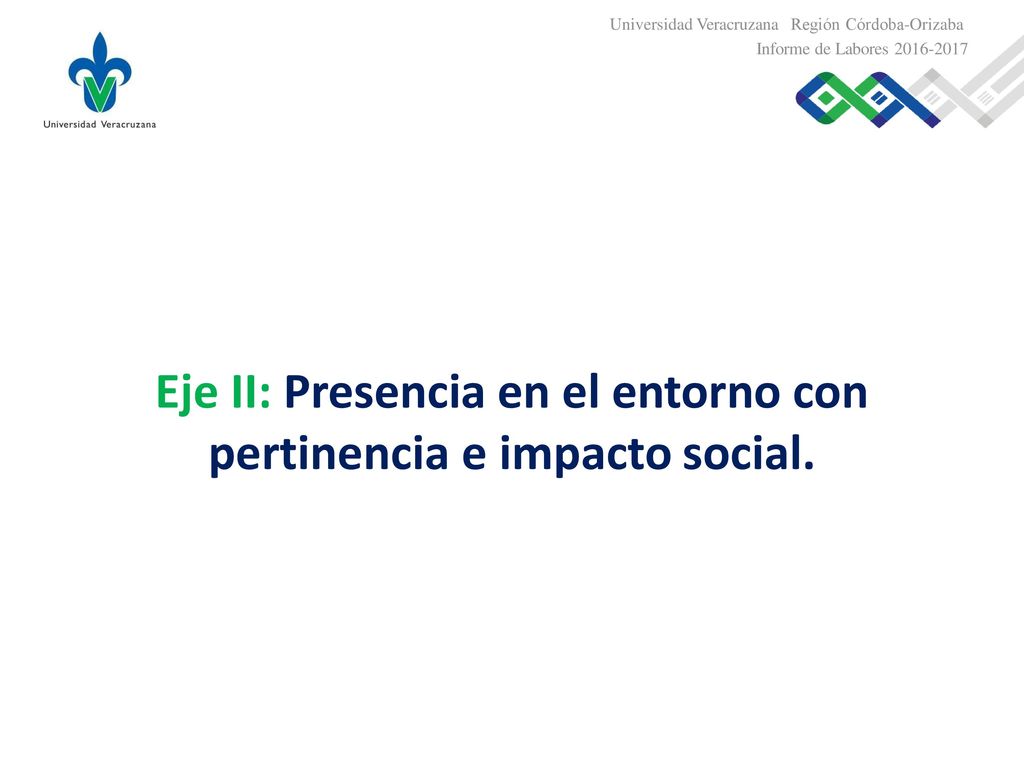 Universidad Veracruzana

Universidad Veracruzana Región Córdoba-Orizaba
Informe de Labores 2016-2017

Eje II: Presencia en el entorno con pertinencia e impacto social.